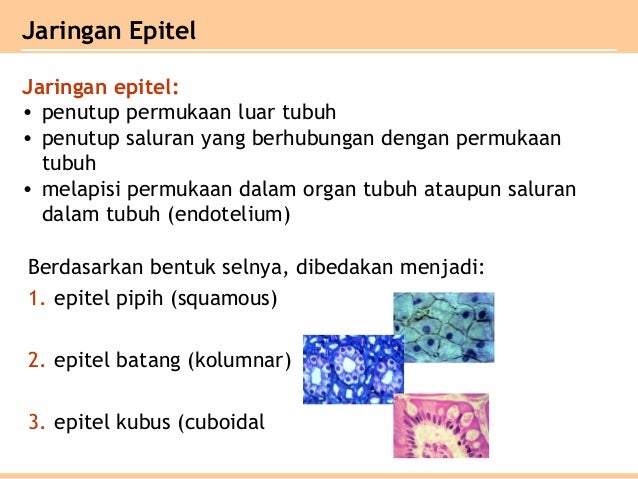 Jaringan Epitel

Jaringan epitel:
• penutup permukaan luar tubuh
• penutup saluran yang berhubungan dengan permukaan tubuh
• melapisi permukaan dalam organ tubuh ataupun saluran dalam tubuh (endotelium)

Berdasarkan bentuk selnya, dibedakan menjadi:
1. epitel pipih (squamous)
2. epitel batang (kolumnar)
3. epitel kubus (cuboidal